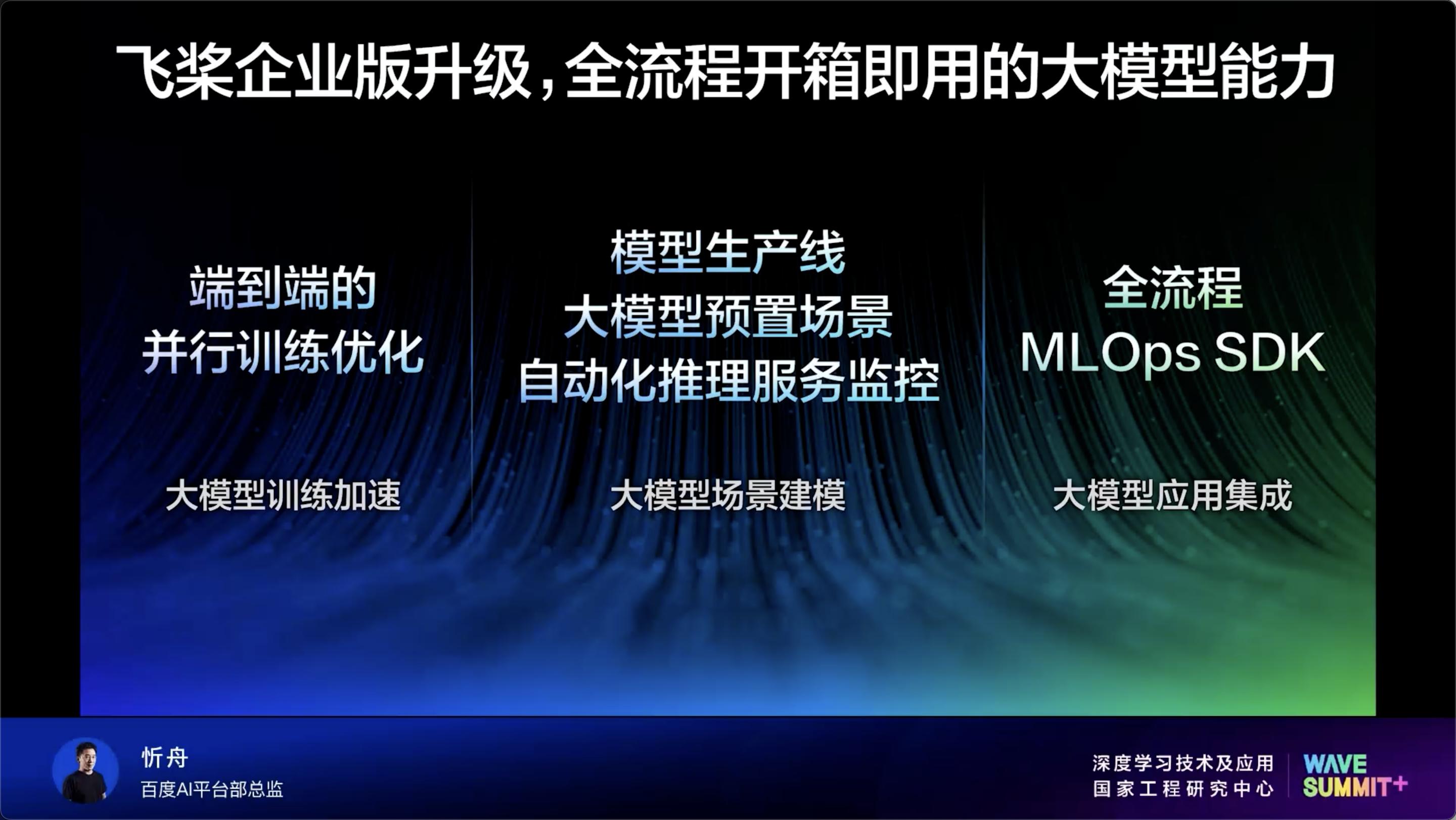 飞桨企业版升级，全流程开箱即用的大模型能力

端到端的
并行训练优化

大模型训练加速

模型生产线
大模型预置场景
自动化推理服务监控

大模型场景建模

全流程
MLOps SDK

大模型应用集成

忻舟
百度AI平台部总监

深度学习技术及应用
国家工程研究中心

WAVE
SUMMIT+